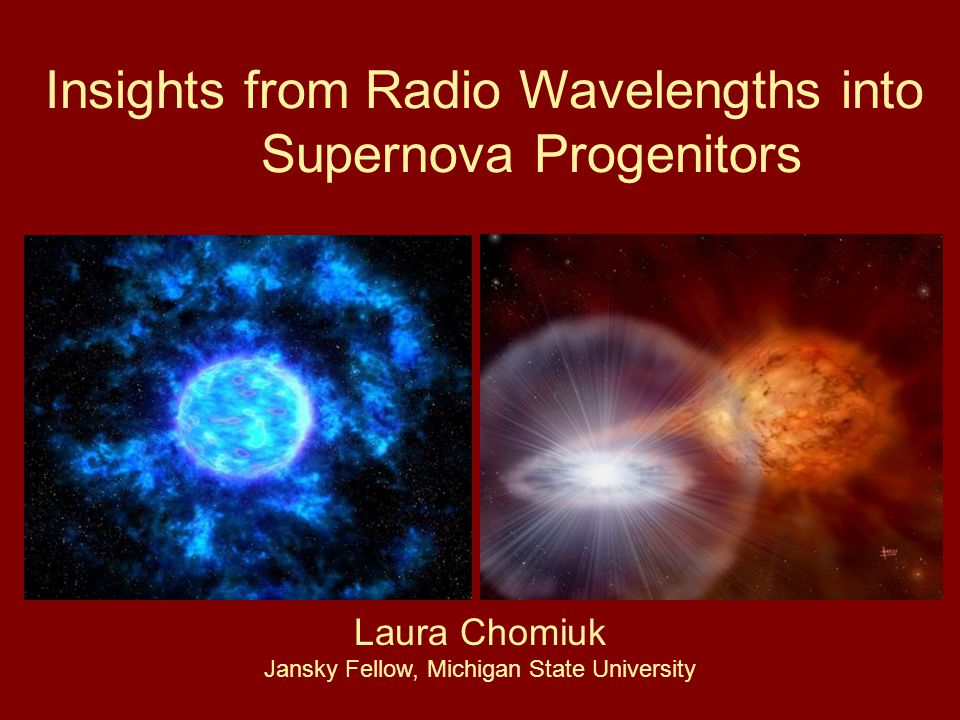 Insights from Radio Wavelengths into Supernova Progenitors

Laura Chomiuk
Jansky Fellow, Michigan State University